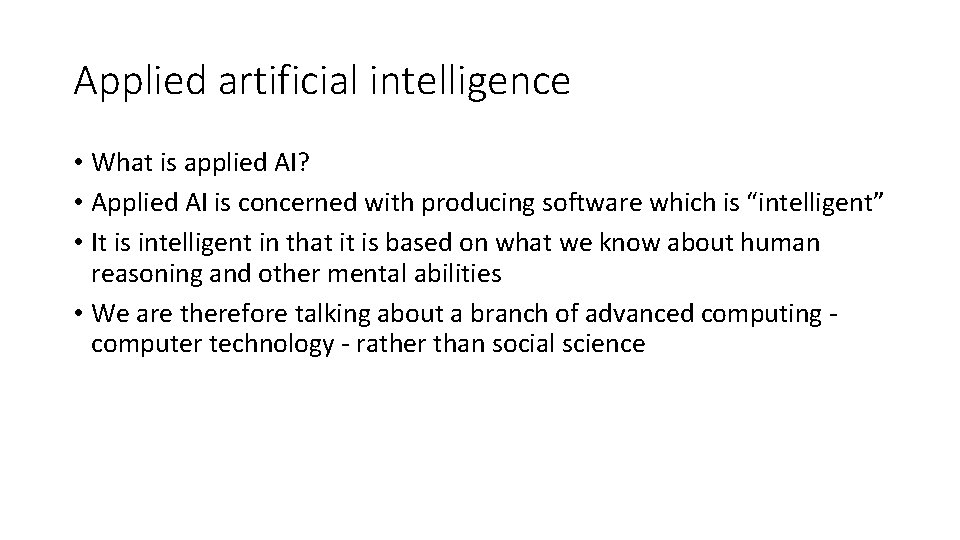 Applied artificial intelligence

• What is applied AI?
• Applied AI is concerned with producing software which is “intelligent”
• It is intelligent in that it is based on what we know about human reasoning and other mental abilities
• We are therefore talking about a branch of advanced computing - computer technology - rather than social science